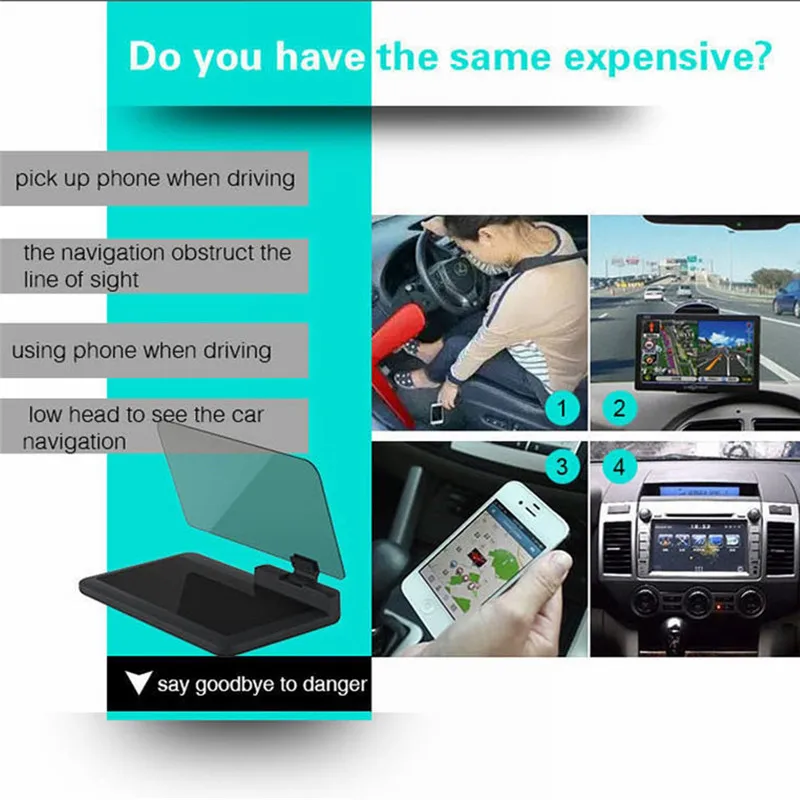 Do you have the same expensive?

pick up phone when driving

the navigation obstruct the line of sight

using phone when driving

low head to see the car navigation

1

2

3

4

say goodbye to danger